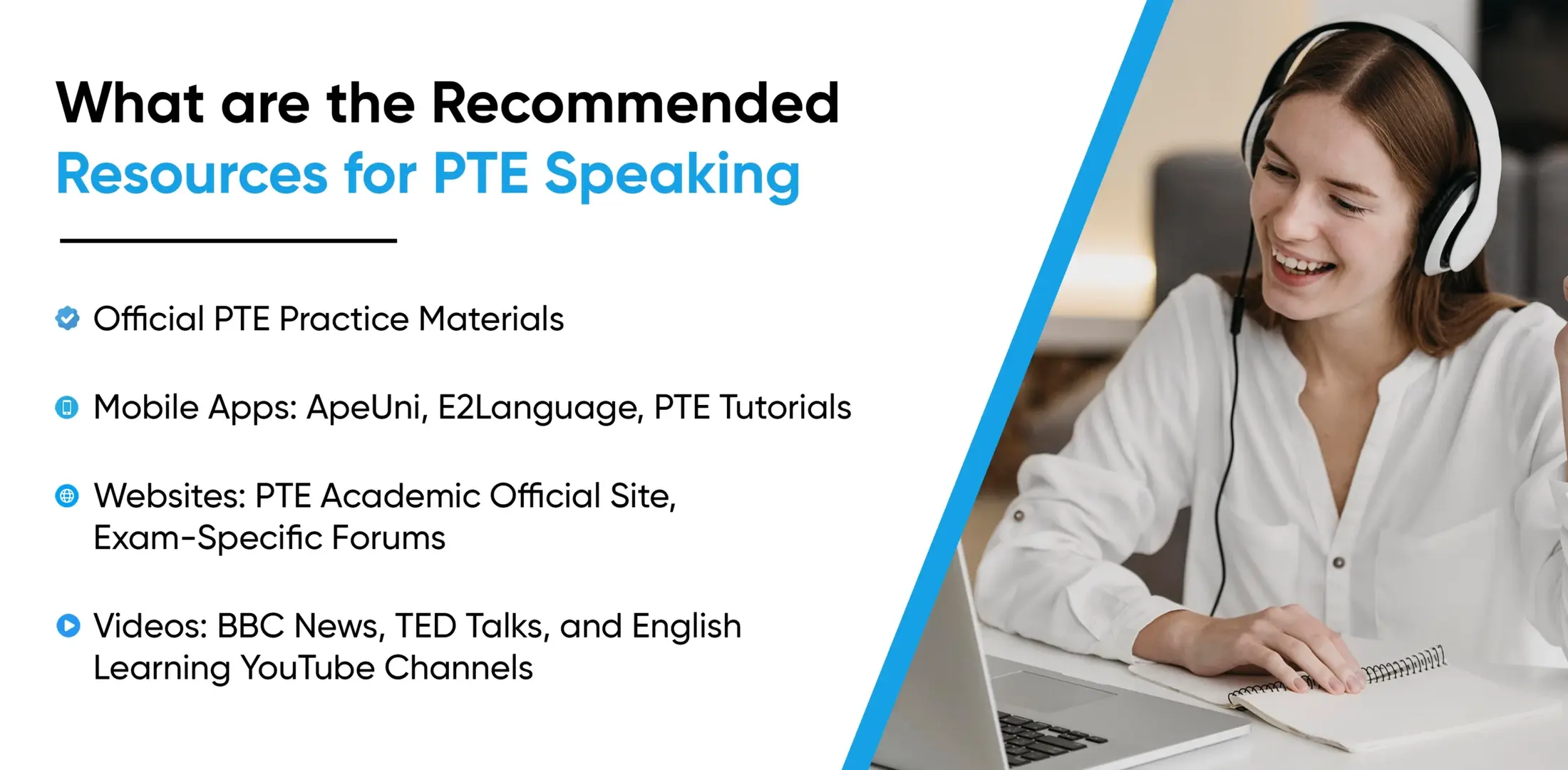 What are the Recommended Resources for PTE Speaking

Official PTE Practice Materials

Mobile Apps: ApeUni, E2Language, PTE Tutorials

Websites: PTE Academic Official Site, Exam-Specific Forums

Videos: BBC News, TED Talks, and English Learning YouTube Channels